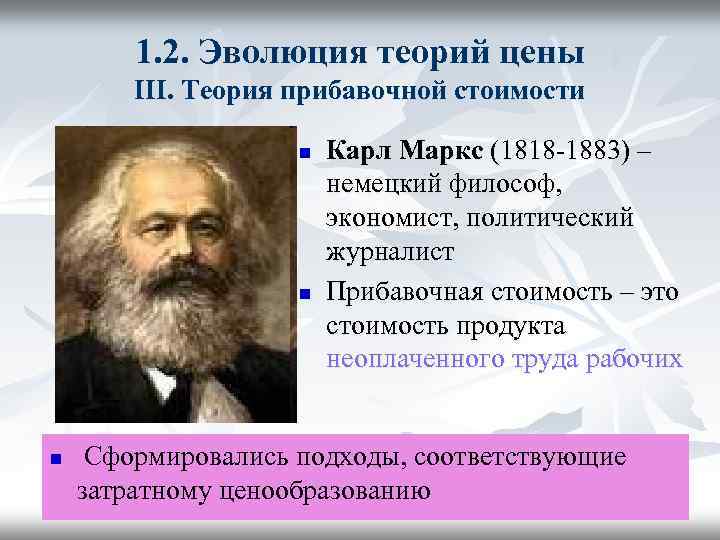 1.2. Эволюция теорий цены
III. Теория прибавочной стоимости

Карл Маркс (1818-1883) – немецкий философ, экономист, политический журналист

Прибавочная стоимость – это стоимость продукта неоплаченного труда рабочих

Сформировались подходы, соответствующие затратному ценообразованию